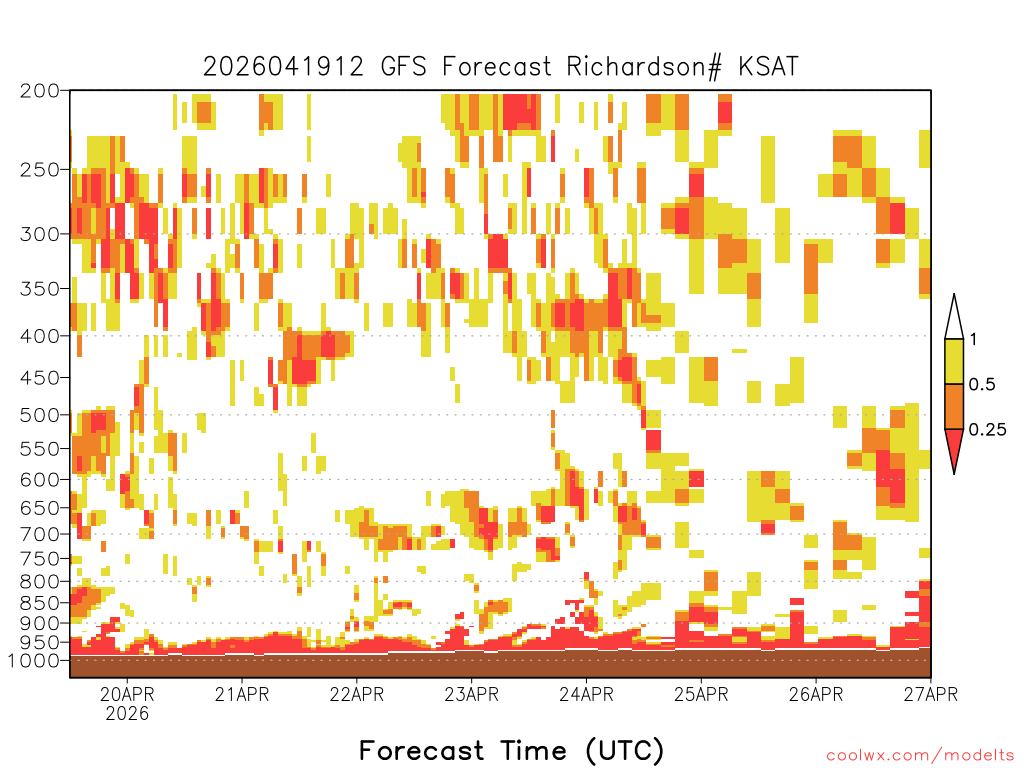 2026041912 GFS Forecast Richardson# KSAT

200
250
300
350
400
450
500
550
600
650
700
750
800
850
900
950
1000

1
0.5
0.25

20APR
2026
21APR
22APR
23APR
24APR
25APR
26APR
27APR

Forecast Time (UTC)

coolwx.com/modelts